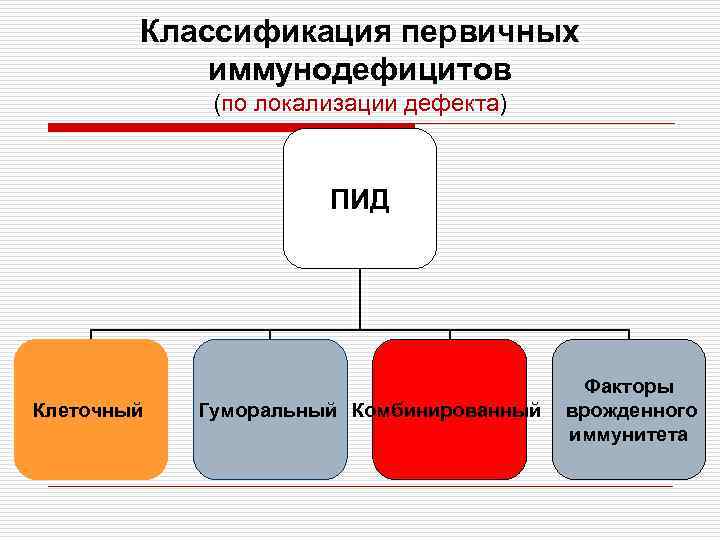 Классификация первичных иммунодефицитов
(по локализации дефекта)

ПИД

Клеточный

Гуморальный

Комбинированный

Факторы врожденного иммунитета